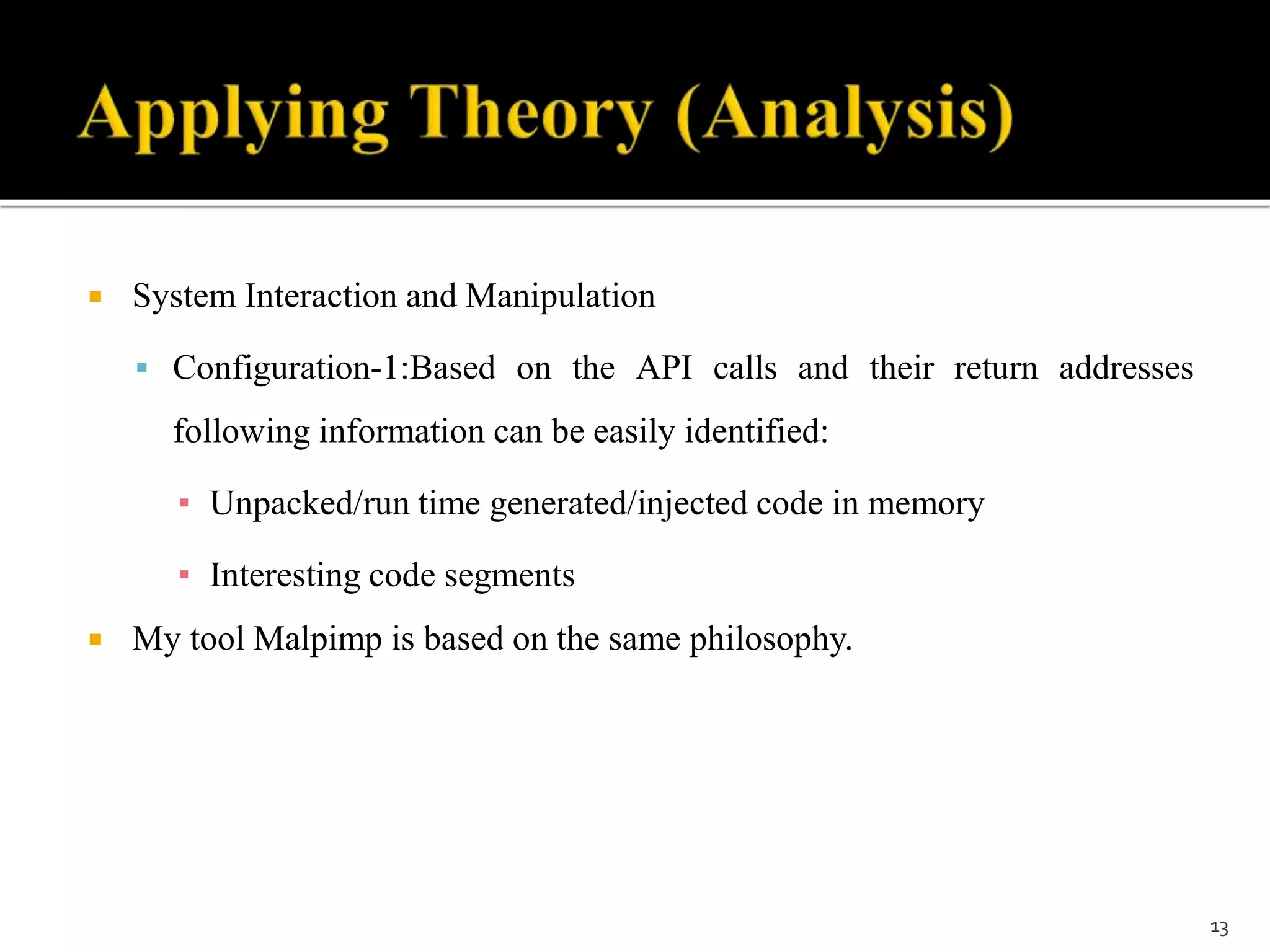 Applying Theory (Analysis)

System Interaction and Manipulation

Configuration-1:Based on the API calls and their return addresses following information can be easily identified:

Unpacked/run time generated/injected code in memory

Interesting code segments

My tool Malpimp is based on the same philosophy.

13